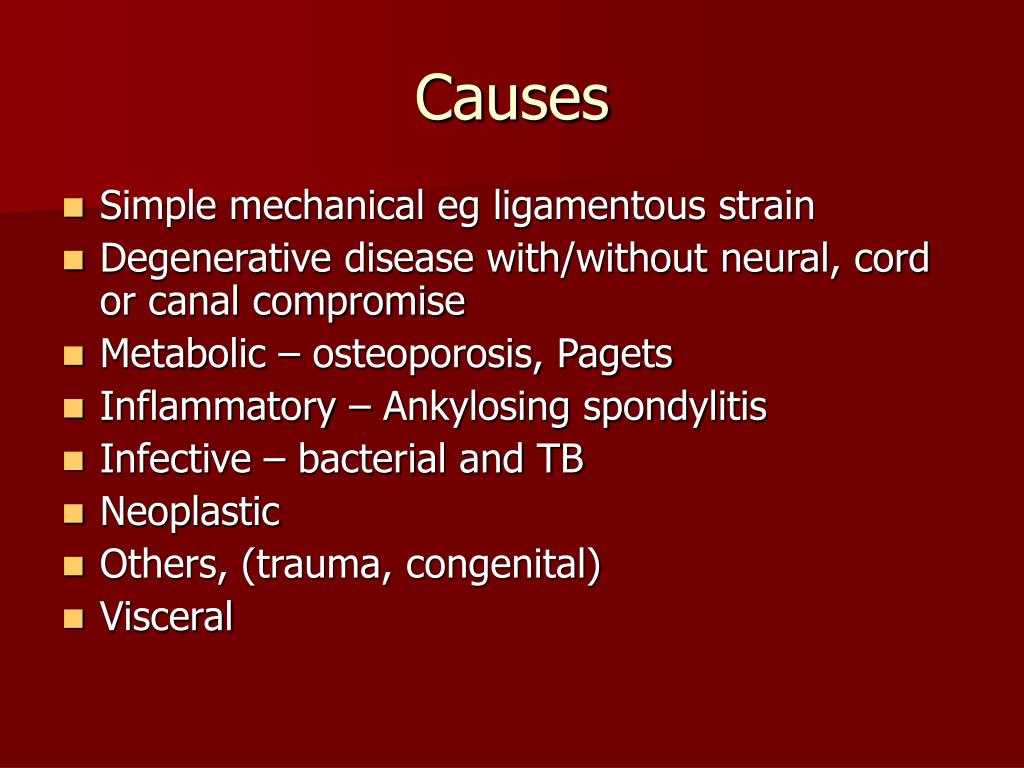 Causes

- Simple mechanical eg ligamentous strain
- Degenerative disease with/without neural, cord or canal compromise
- Metabolic – osteoporosis, Pagets
- Inflammatory – Ankylosing spondylitis
- Infective – bacterial and TB
- Neoplastic
- Others, (trauma, congenital)
- Visceral